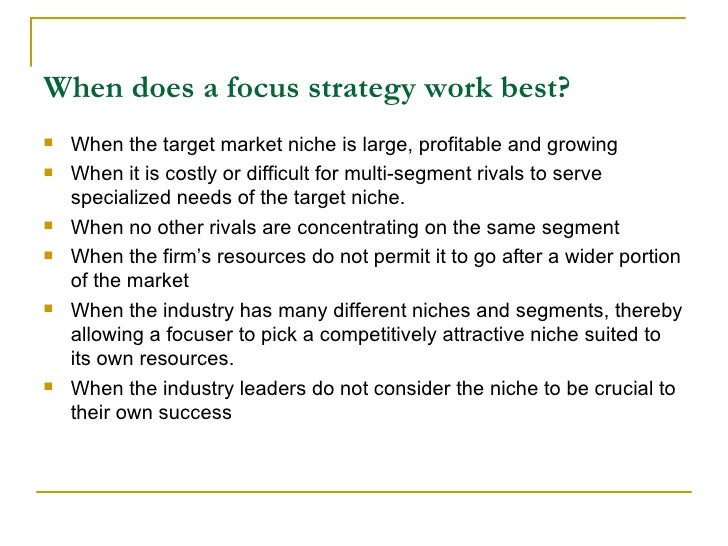 When does a focus strategy work best?

- When the target market niche is large, profitable and growing
- When it is costly or difficult for multi-segment rivals to serve specialized needs of the target niche.
- When no other rivals are concentrating on the same segment
- When the firm's resources do not permit it to go after a wider portion of the market
- When the industry has many different niches and segments, thereby allowing a focuser to pick a competitively attractive niche suited to its own resources.
- When the industry leaders do not consider the niche to be crucial to their own success